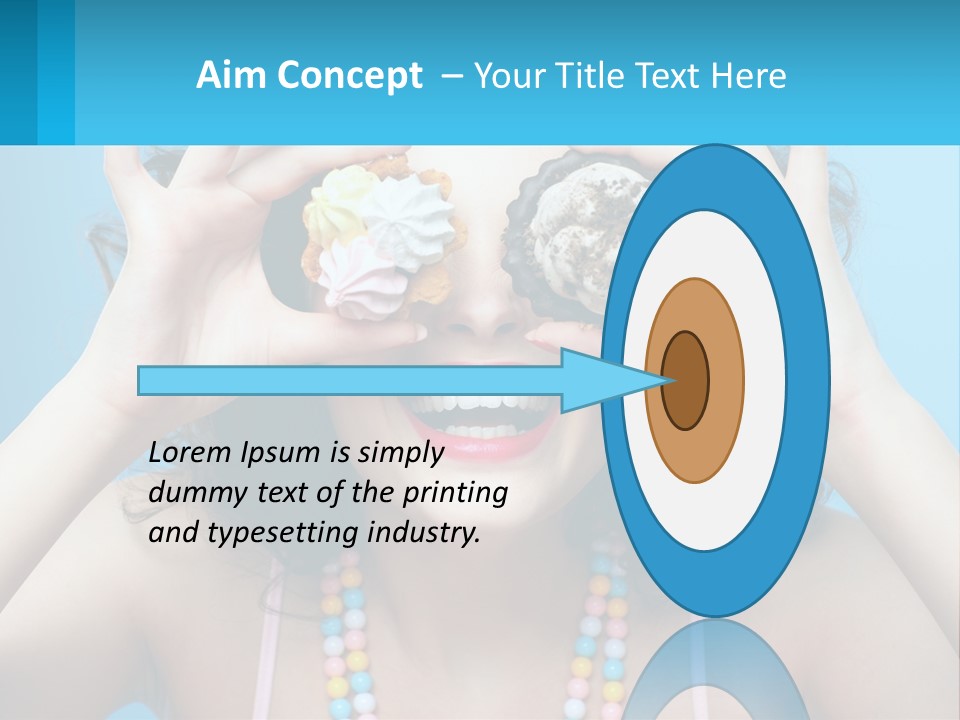 Aim Concept – Your Title Text Here

Lorem Ipsum is simply dummy text of the printing and typesetting industry.